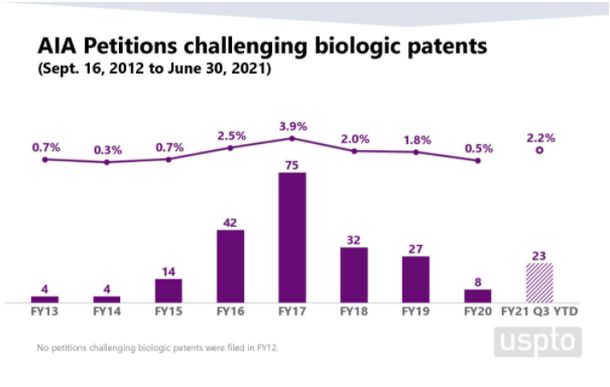 AIA Petitions challenging biologic patents
(Sept. 16, 2012 to June 30, 2021)

0.7% 0.3% 0.7% 2.5% 3.9% 2.0% 1.8% 0.5% 2.2%

4 4 14 42 75 32 27 8 23

FY13 FY14 FY15 FY16 FY17 FY18 FY19 FY20 FY21 Q3 YTD

No petitions challenging biologic patents were filed in FY12.

uspto